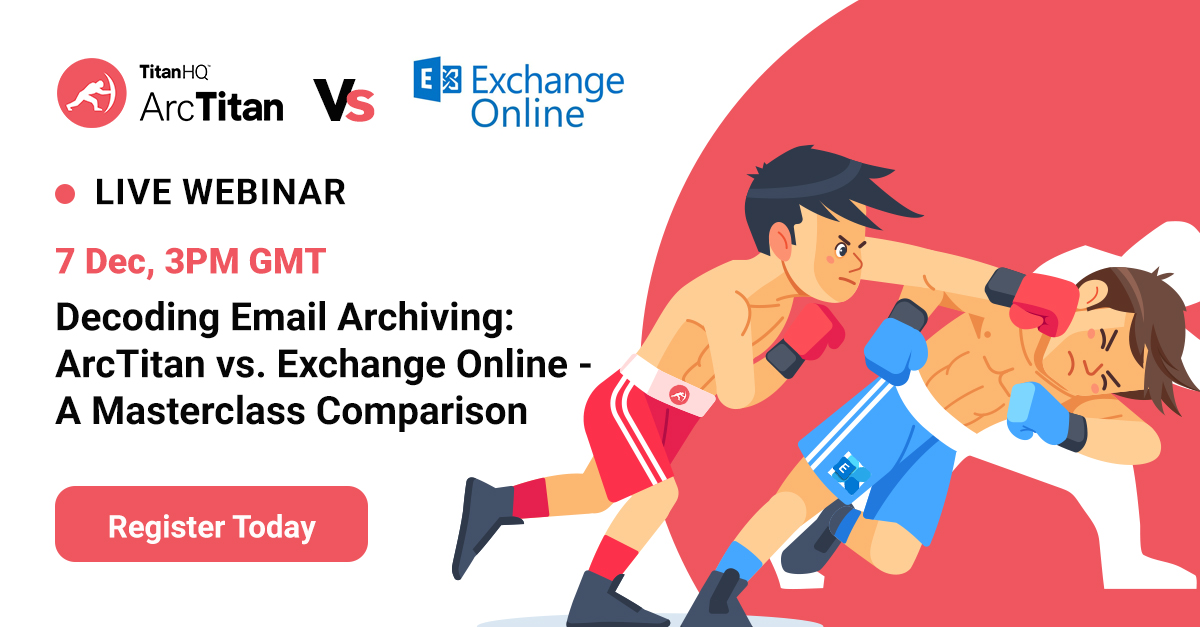 TitanHQ ArcTitan Vs Exchange Online

LIVE WEBINAR

7 Dec, 3PM GMT

Decoding Email Archiving: ArcTitan vs. Exchange Online - A Masterclass Comparison

Register Today